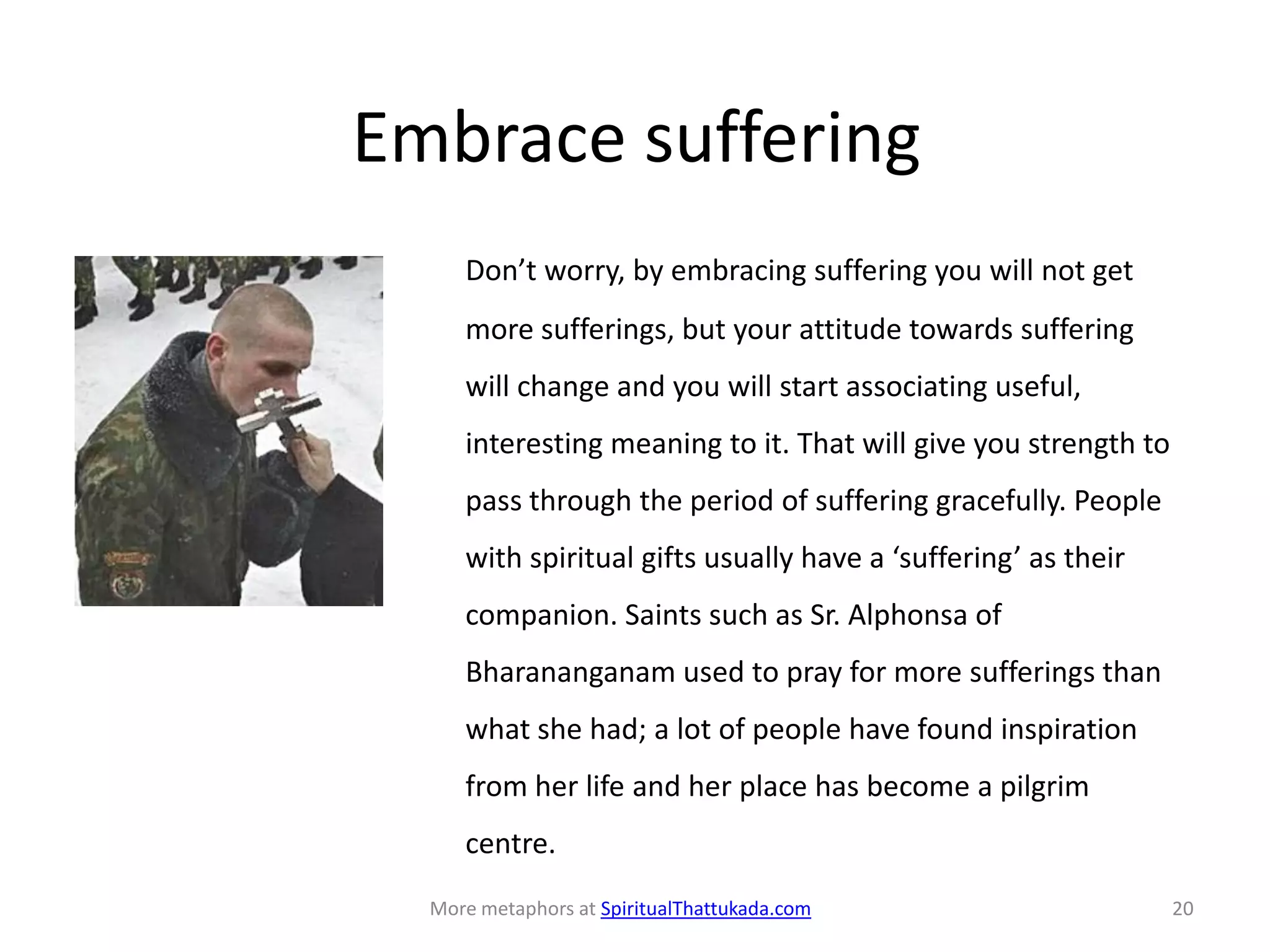 Embrace suffering

Don’t worry, by embracing suffering you will not get more sufferings, but your attitude towards suffering will change and you will start associating useful, interesting meaning to it. That will give you strength to pass through the period of suffering gracefully. People with spiritual gifts usually have a ‘suffering’ as their companion. Saints such as Sr. Alphonsa of Bharananganam used to pray for more sufferings than what she had; a lot of people have found inspiration from her life and her place has become a pilgrim centre.

More metaphors at SpiritualThattukada.com

20